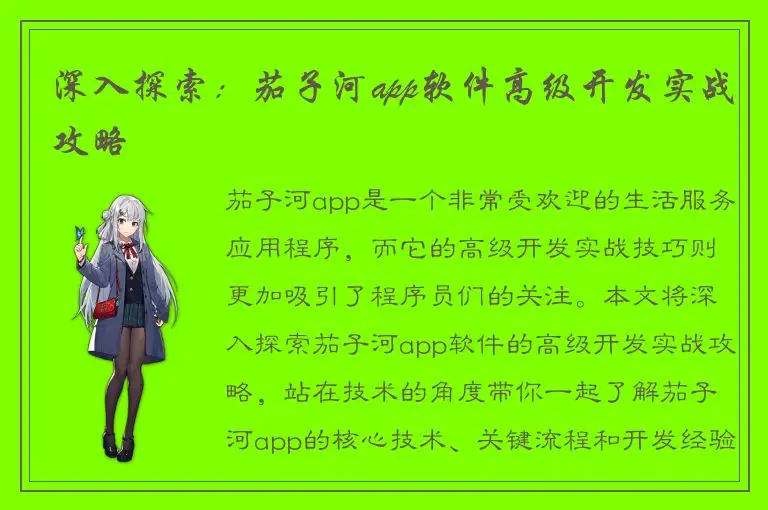 深入探索：茄子河app软件高级开发实战攻略

茄子河app是一个非常受欢迎的生活服务应用程序，而它的高级开发实战技巧则更加吸引了程序员们的关注。本文将深入探索茄子河app软件的高级开发实战攻略，站在技术的角度带你一起了解茄子河app的核心技术、关键流程和开发经验